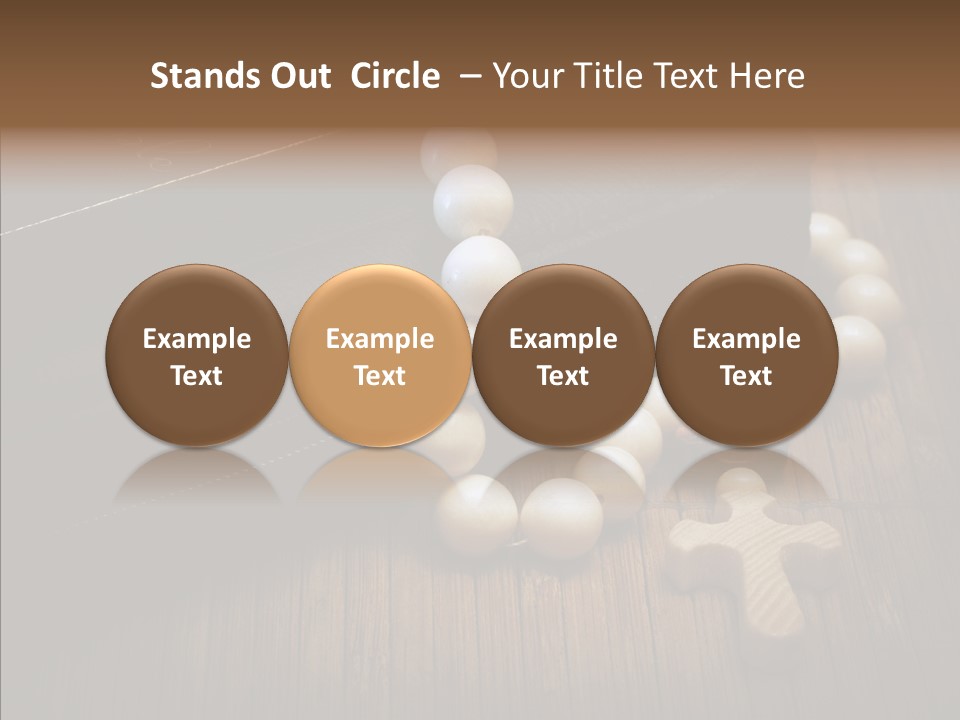 Stands Out Circle – Your Title Text Here

Example Text

Example Text

Example Text

Example Text